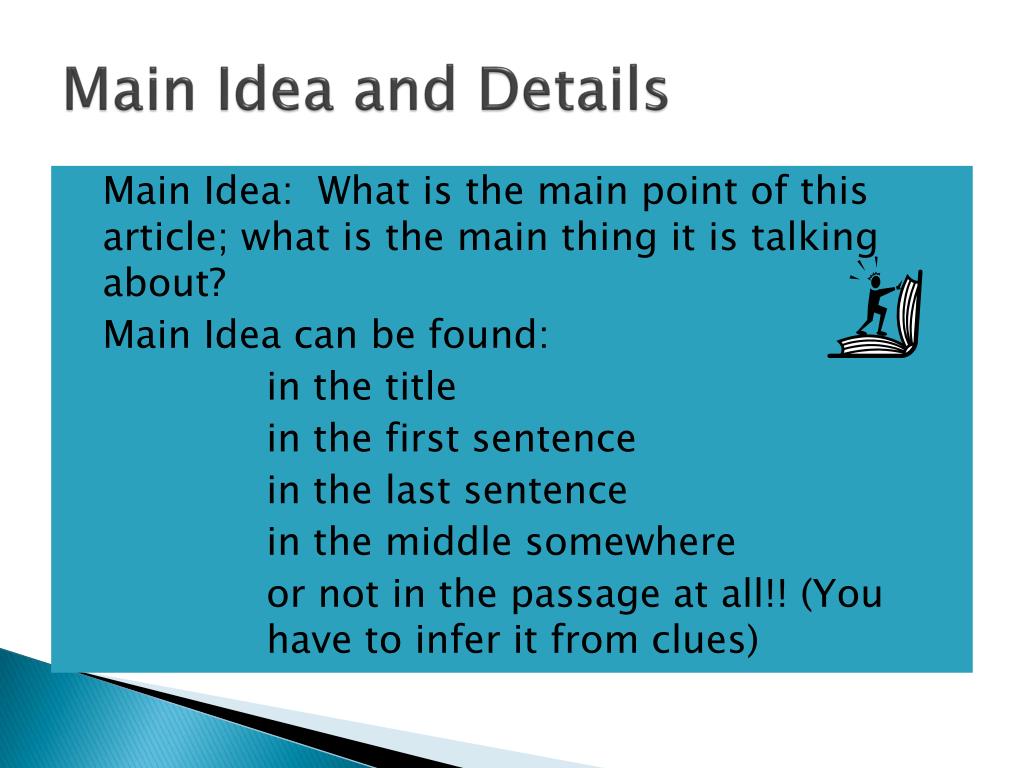 Main Idea and Details

Main Idea: What is the main point of this article; what is the main thing it is talking about?

Main Idea can be found:

in the title

in the first sentence

in the last sentence

in the middle somewhere

or not in the passage at all!! (You have to infer it from clues)